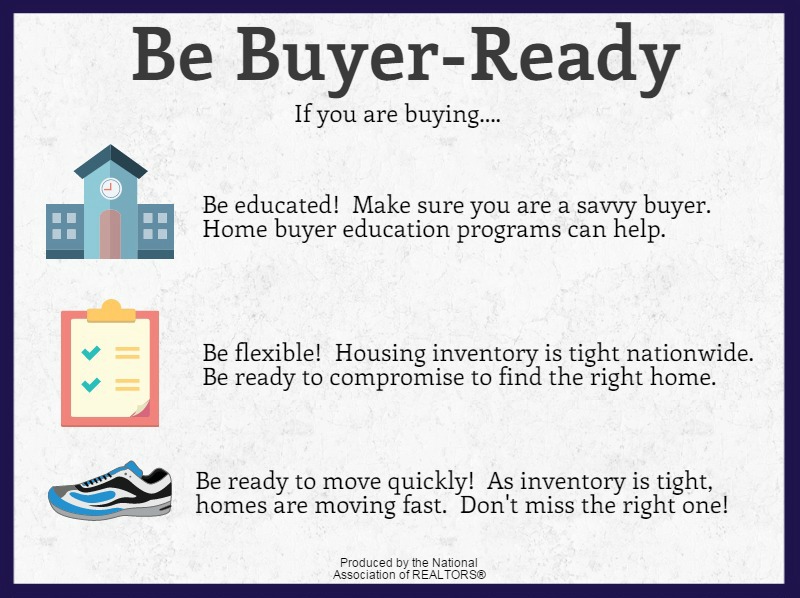 Be Buyer-Ready

If you are buying....

Be educated! Make sure you are a savvy buyer. Home buyer education programs can help.

Be flexible! Housing inventory is tight nationwide. Be ready to compromise to find the right home.

Be ready to move quickly! As inventory is tight, homes are moving fast. Don't miss the right one!

Produced by the National Association of REALTORS®